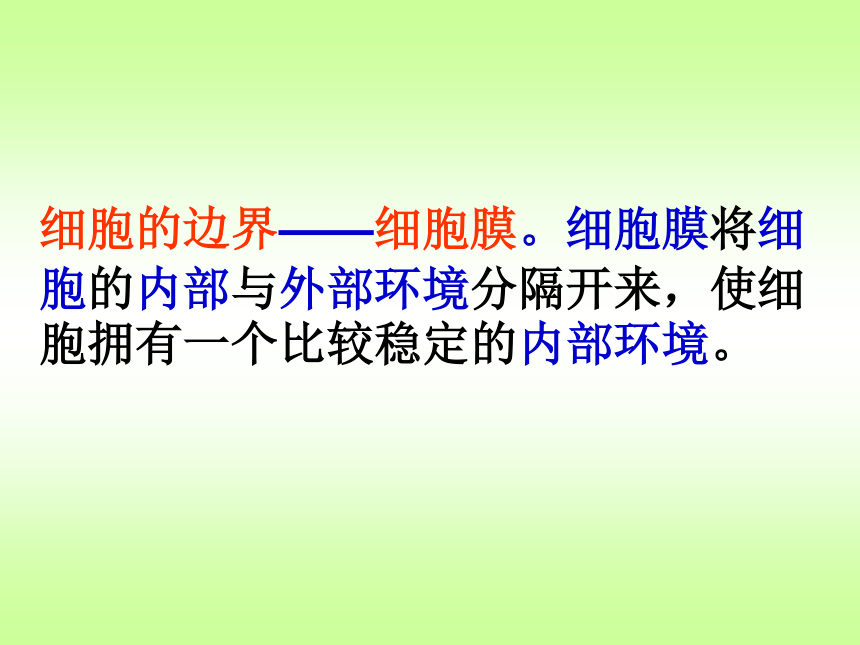 细胞的边界——细胞膜。细胞膜将细胞的内部与外部环境分隔开来，使细胞拥有一个比较稳定的内部环境。